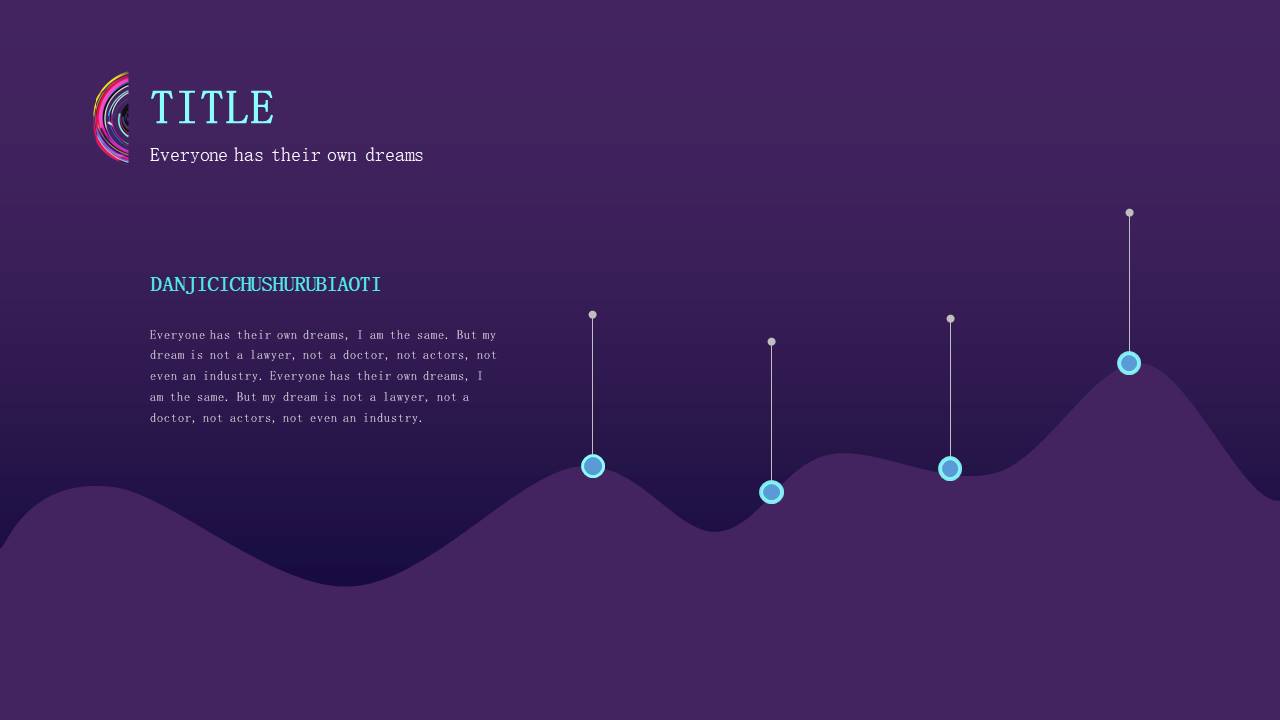 TITLE

Everyone has their own dreams

DANJICICHUSHURUBIAOTI

Everyone has their own dreams, I am the same. But my dream is not a lawyer, not a doctor, not actors, not even an industry. Everyone has their own dreams, I am the same. But my dream is not a lawyer, not a doctor, not actors, not even an industry.